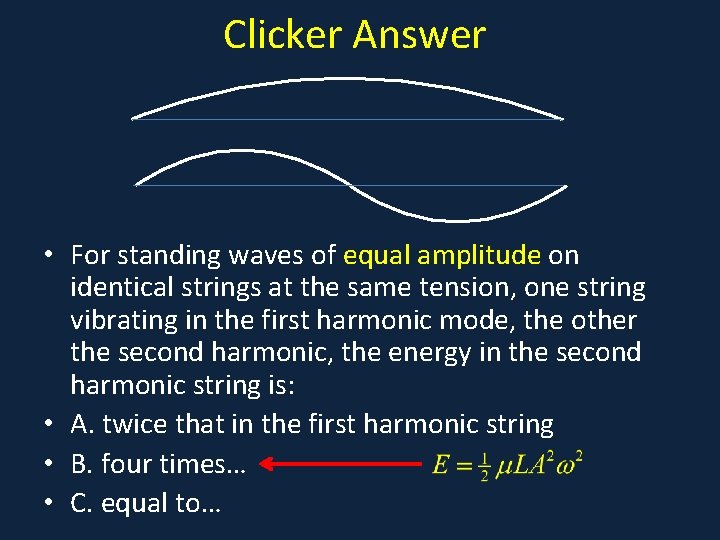 Clicker Answer

• For standing waves of equal amplitude on identical strings at the same tension, one string vibrating in the first harmonic mode, the other the second harmonic, the energy in the second harmonic string is:
• A. twice that in the first harmonic string
• B. four times… $E = \frac{1}{2}\mu L A^2 \omega^2$
• C. equal to…